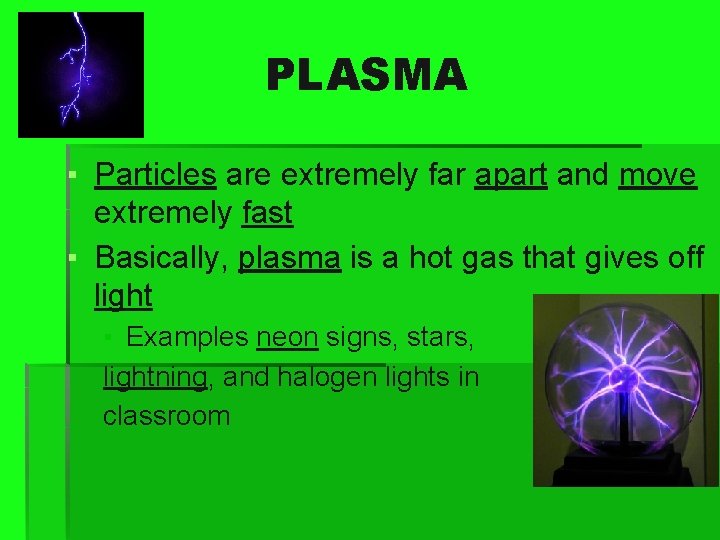 PLASMA

Particles are extremely far apart and move extremely fast

Basically, plasma is a hot gas that gives off light

Examples neon signs, stars, lightning, and halogen lights in classroom